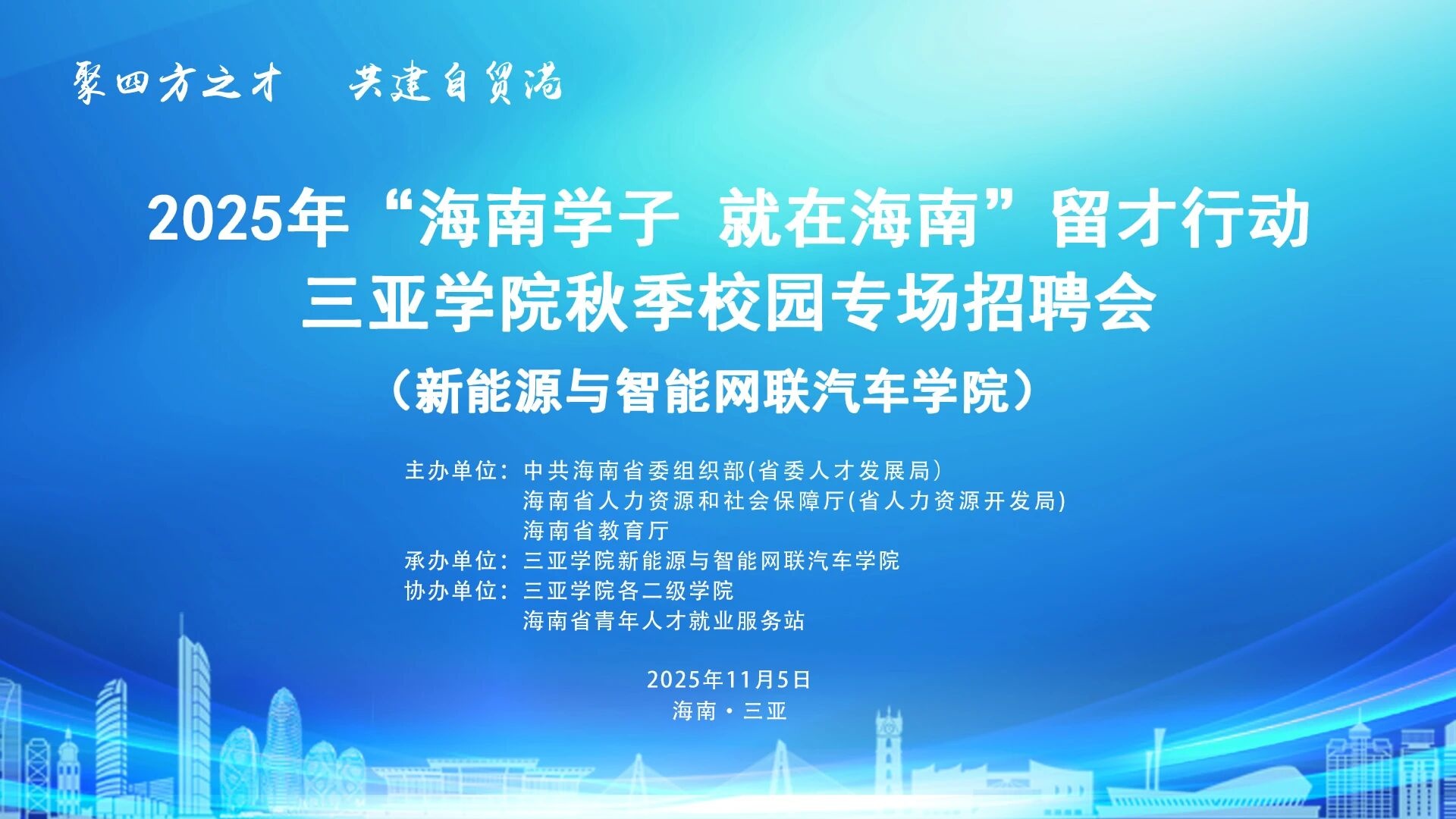 聚四方之才　共建自贸港

2025年“海南学子 就在海南”留才行动
三亚学院秋季校园专场招聘会
（新能源与智能网联汽车学院）

主办单位：中共海南省委组织部(省委人才发展局)
海南省人力资源和社会保障厅(省人力资源开发局)
海南省教育厅
承办单位：三亚学院新能源与智能网联汽车学院
协办单位：三亚学院各二级学院
海南省青年人才就业服务站

2025年11月5日
海南·三亚